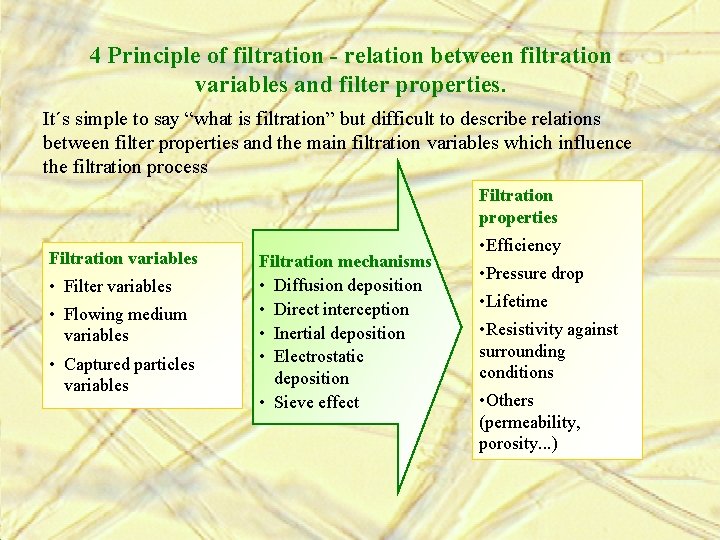 4 Principle of filtration - relation between filtration variables and filter properties.

It´s simple to say “what is filtration” but difficult to describe relations between filter properties and the main filtration variables which influence the filtration process

Filtration variables
• Filter variables
• Flowing medium variables
• Captured particles variables

Filtration mechanisms
• Diffusion deposition
• Direct interception
• Inertial deposition
• Electrostatic deposition
• Sieve effect

Filtration properties
•Efficiency
•Pressure drop
•Lifetime
•Resistivity against surrounding conditions
•Others (permeability, porosity...)